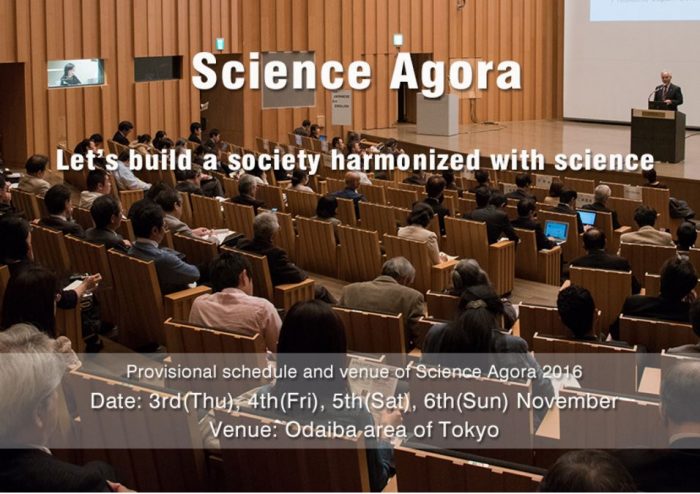 Science Agora

Let's build a society harmonized with science

Provisional schedule and venue of Science Agora 2016
Date: 3rd(Thu), 4th(Fri), 5th(Sat), 6th(Sun) November
Venue: Odaiba area of Tokyo